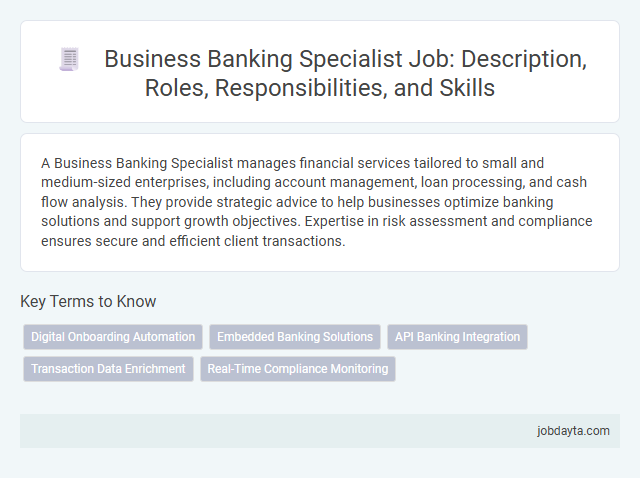 Business Banking Specialist Job: Description, Roles, Responsibilities, and Skills

A Business Banking Specialist manages financial services tailored to small and medium-sized enterprises, including account management, loan processing, and cash flow analysis. They provide strategic advice to help businesses optimize banking solutions and support growth objectives. Expertise in risk assessment and compliance ensures secure and efficient client transactions.

Key Terms to Know

Digital Onboarding Automation

Embedded Banking Solutions

API Banking Integration

Transaction Data Enrichment

Real-Time Compliance Monitoring

jobdayta.com